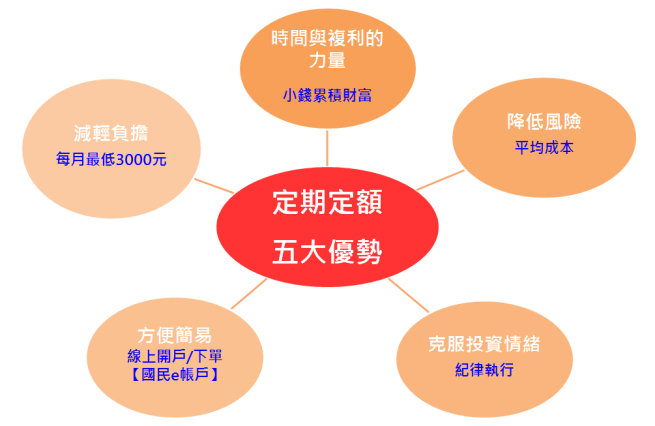 時間與複利的力量

小錢累積財富

減輕負擔
每月最低3000元

降低風險
平均成本

定期定額
五大優勢

方便簡易
線上開戶/下單
【國民e帳戶】

克服投資情緒
紀律執行